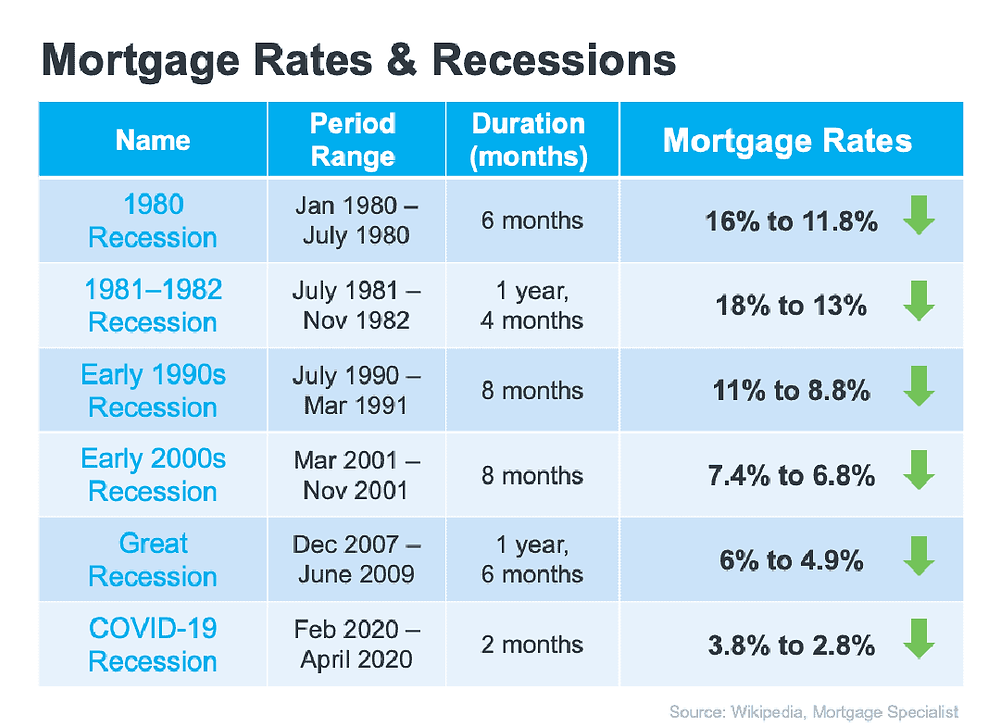 Mortgage Rates & Recessions

| Name | Period Range | Duration (months) | Mortgage Rates |
|---|---|---|---|
| 1980 Recession | Jan 1980 – July 1980 | 6 months | 16% to 11.8% |
| 1981–1982 Recession | July 1981 – Nov 1982 | 1 year, 4 months | 18% to 13% |
| Early 1990s Recession | July 1990 – Mar 1991 | 8 months | 11% to 8.8% |
| Early 2000s Recession | Mar 2001 – Nov 2001 | 8 months | 7.4% to 6.8% |
| Great Recession | Dec 2007 – June 2009 | 1 year, 6 months | 6% to 4.9% |
| COVID-19 Recession | Feb 2020 – April 2020 | 2 months | 3.8% to 2.8% |

Source: Wikipedia, Mortgage Specialist